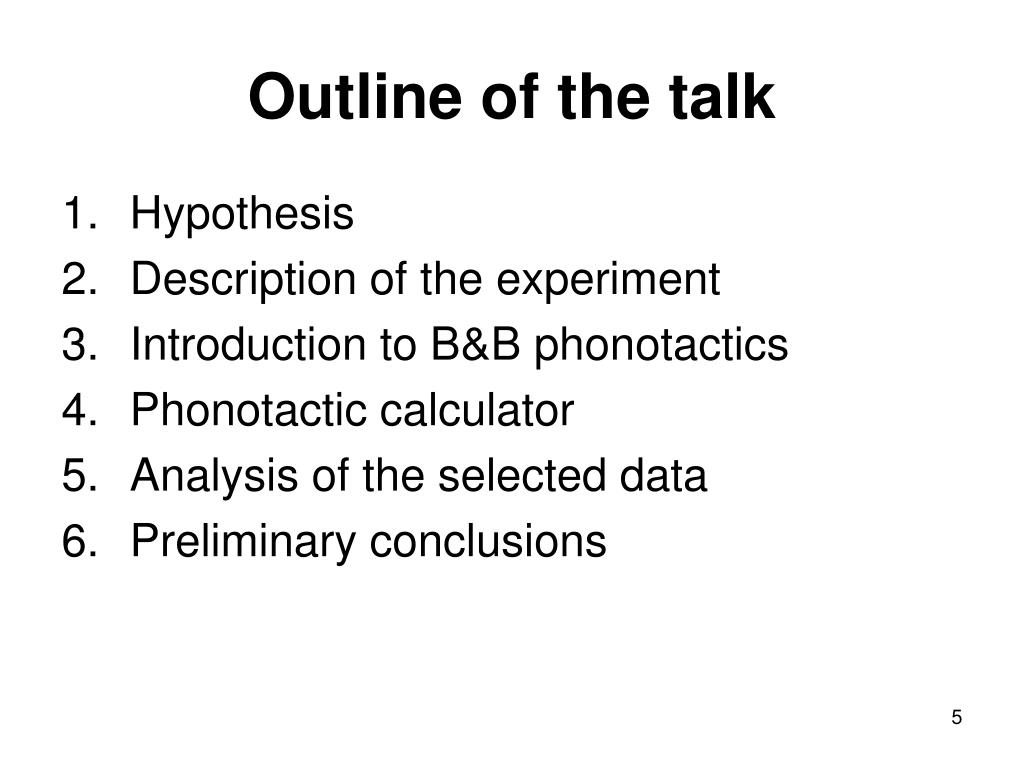 Outline of the talk

1. Hypothesis
2. Description of the experiment
3. Introduction to B&B phonotactics
4. Phonotactic calculator
5. Analysis of the selected data
6. Preliminary conclusions

5